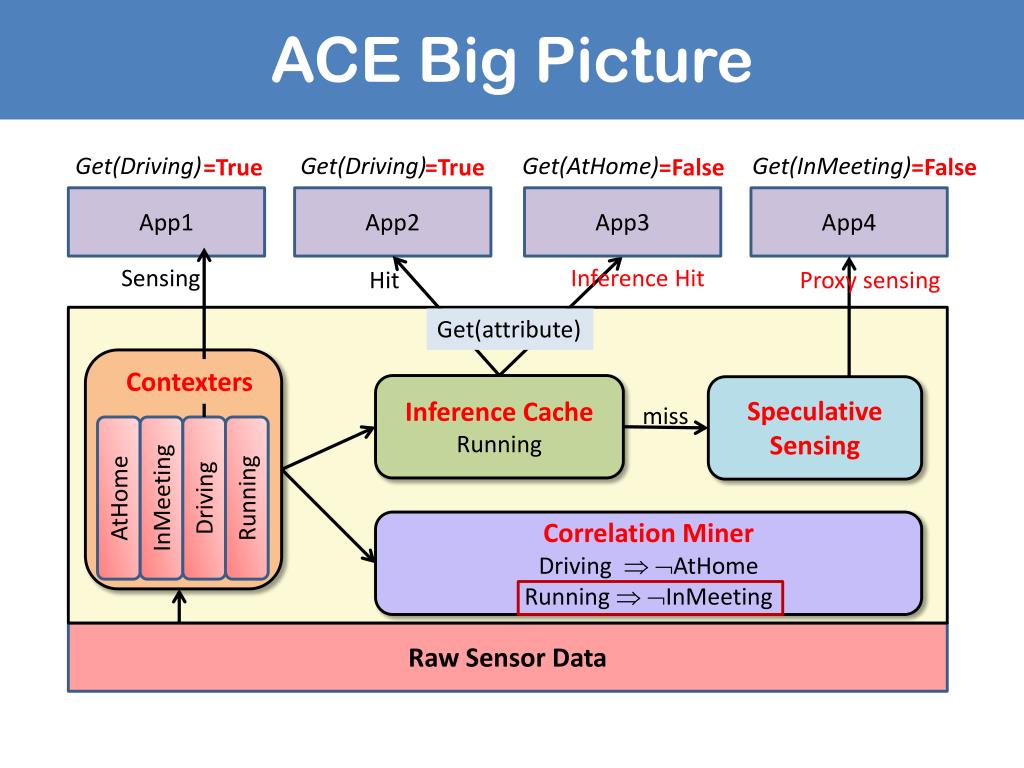 ACE Big Picture

Get(Driving)=True
App1
Sensing

Get(Driving)=True
App2
Hit

Get(AtHome)=False
App3
Inference Hit

Get(InMeeting)=False
App4
Proxy sensing

Get(attribute)

Contexters
AtHome
InMeeting
Driving
Running

Inference Cache
Running

miss

Speculative Sensing

Correlation Miner
Driving $\Rightarrow \neg$AtHome
Running $\Rightarrow \neg$InMeeting

Raw Sensor Data